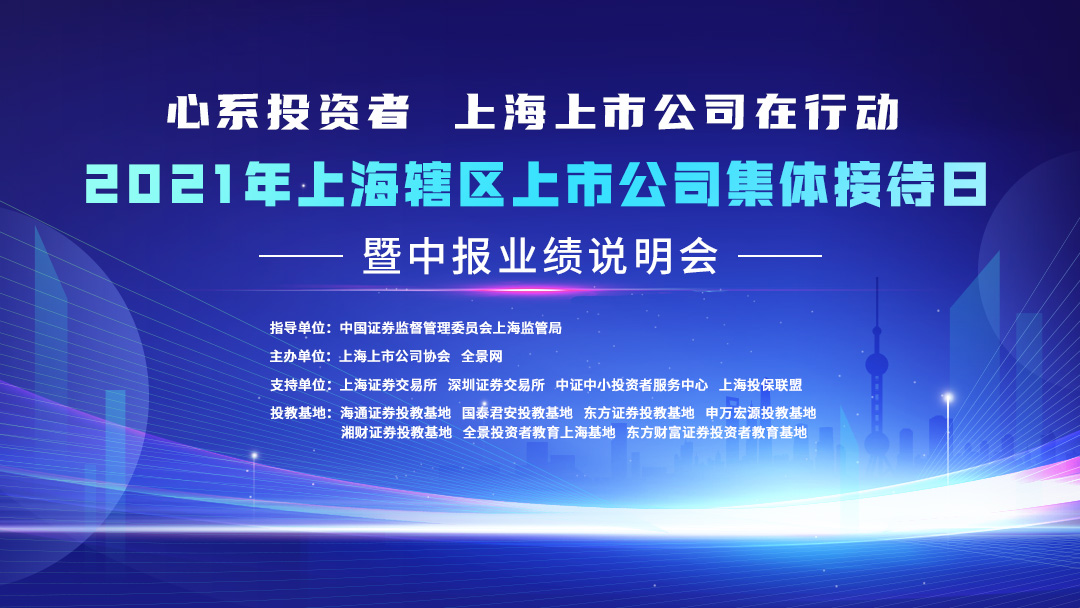 心系投资者 上海上市公司在行动

2021年上海辖区上市公司集体接待日

暨中报业绩说明会

指导单位：中国证券监督管理委员会上海监管局

主办单位：上海上市公司协会 全景网

支持单位：上海证券交易所 深圳证券交易所 中证中小投资者服务中心 上海投保联盟

投教基地：海通证券投教基地 国泰君安投教基地 东方证券投教基地 申万宏源投教基地 湘财证券投教基地 全景投资者教育上海基地 东方财富证券投资者教育基地